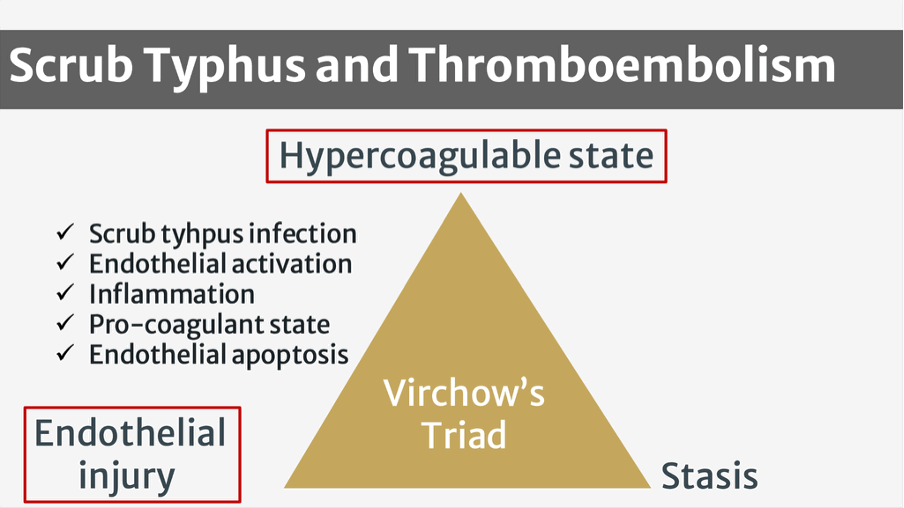 Scrub Typhus and Thromboembolism

Hypercoagulable state

✓ Scrub tyhpus infection
✓ Endothelial activation
✓ Inflammation
✓ Pro-coagulant state
✓ Endothelial apoptosis

Virchow's Triad

Endothelial injury

Stasis